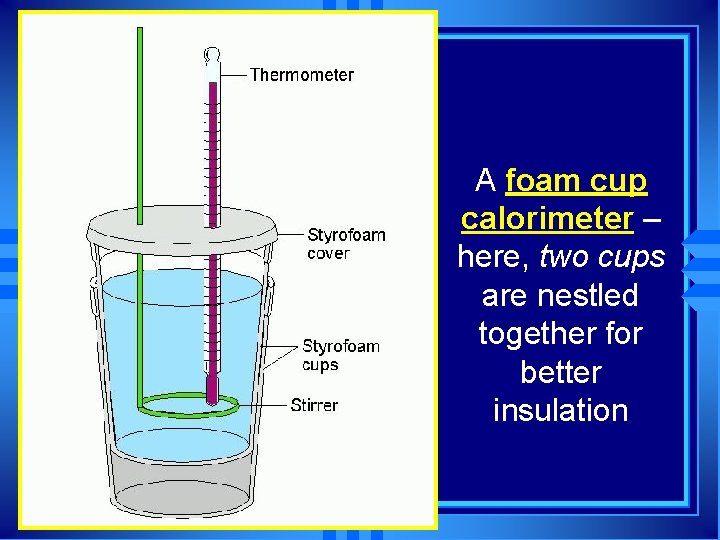 Thermometer

Styrofoam cover

Styrofoam cups

Stirrer

A foam cup calorimeter – here, two cups are nestled together for better insulation